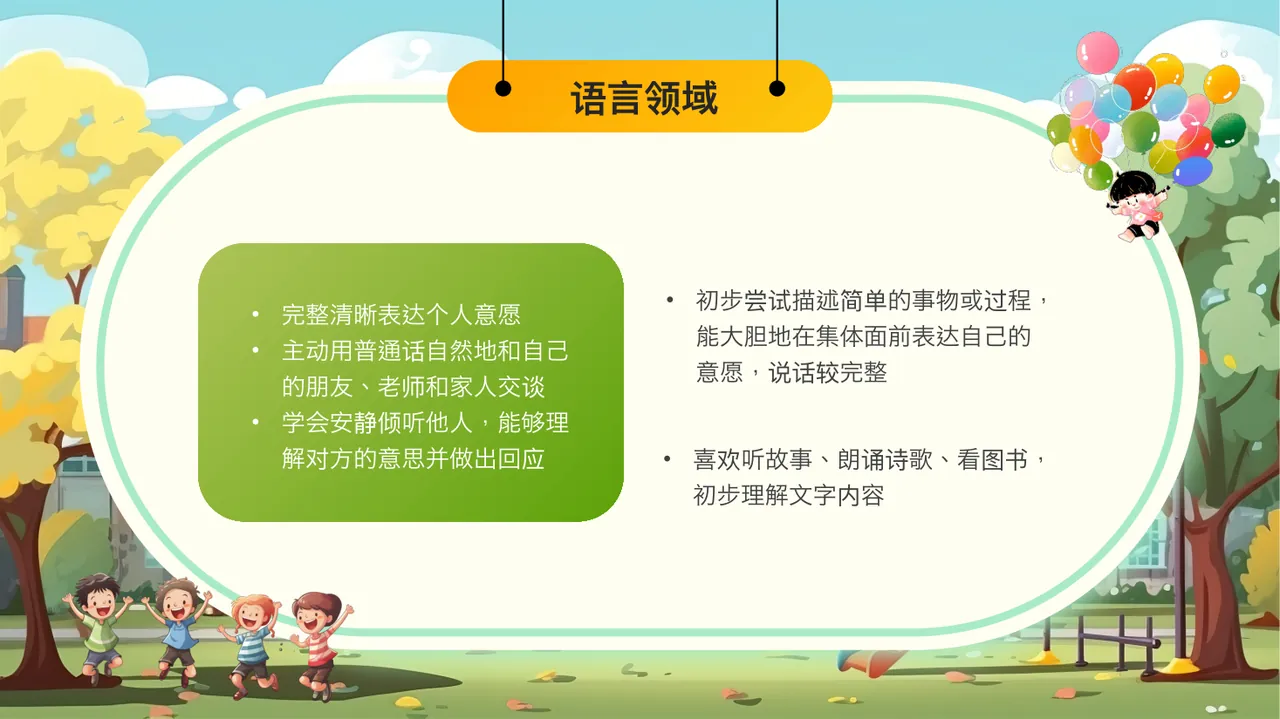 语言领域

• 完整清晰表达个人意愿
• 主动用普通话自然地和自己的朋友、老师和家人交谈
• 学会安静倾听他人，能够理解对方的意思并做出回应

• 初步尝试描述简单的事物或过程，能大胆地在集体面前表达自己的意愿，说话较完整

• 喜欢听故事、朗诵诗歌、看图书，初步理解文字内容